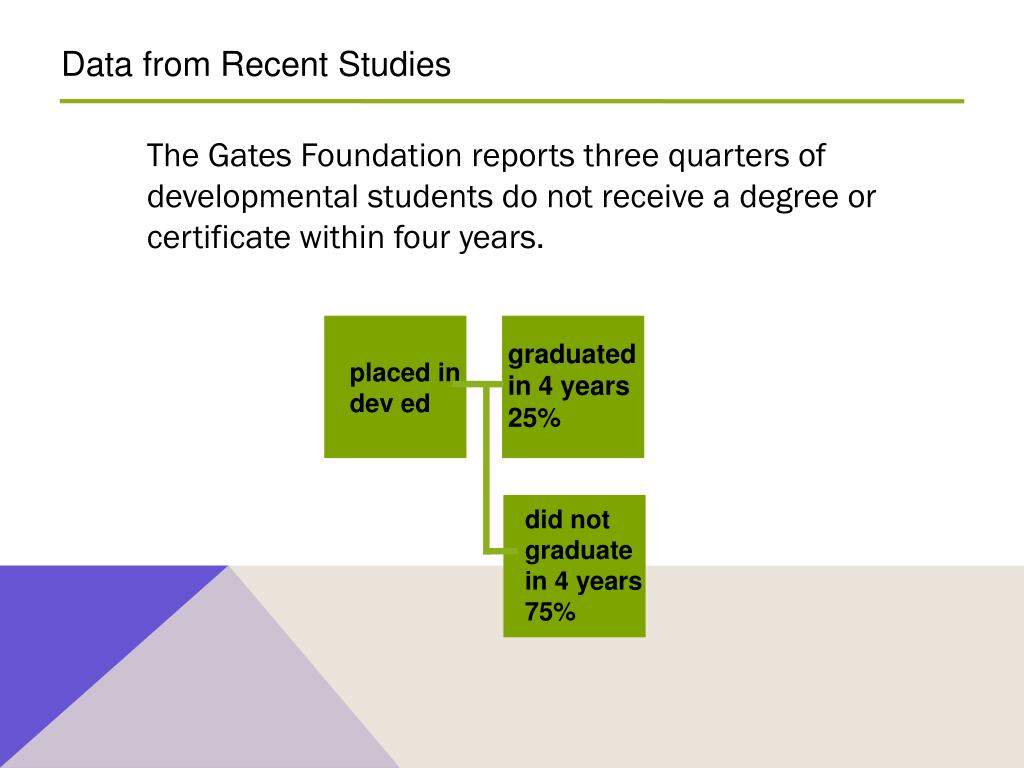 Data from Recent Studies

The Gates Foundation reports three quarters of developmental students do not receive a degree or certificate within four years.

placed in dev ed

graduated in 4 years 25%

did not graduate in 4 years 75%